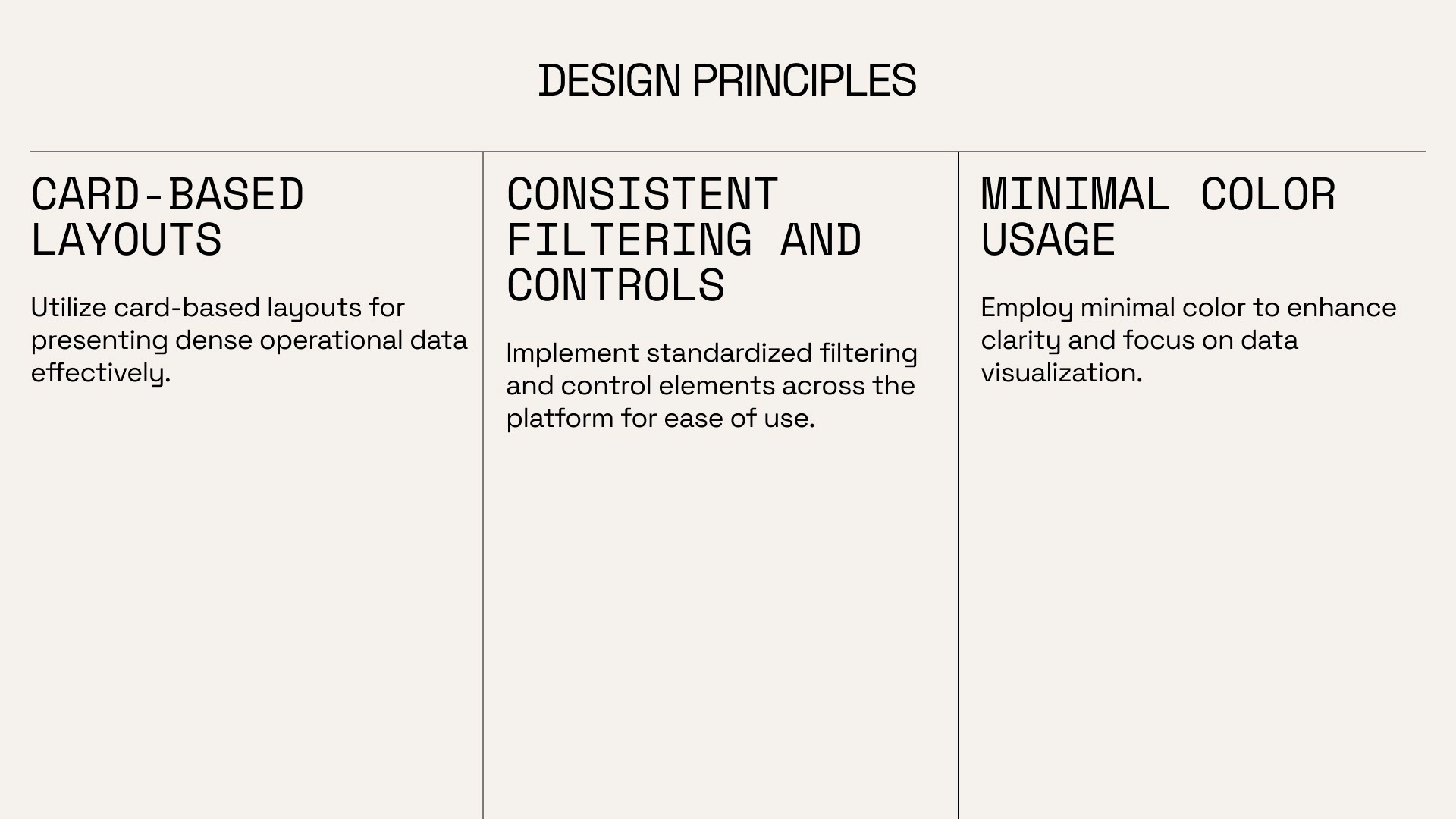 DESIGN PRINCIPLES

CARD-BASED LAYOUTS

Utilize card-based layouts for presenting dense operational data effectively.

CONSISTENT FILTERING AND CONTROLS

Implement standardized filtering and control elements across the platform for ease of use.

MINIMAL COLOR USAGE

Employ minimal color to enhance clarity and focus on data visualization.